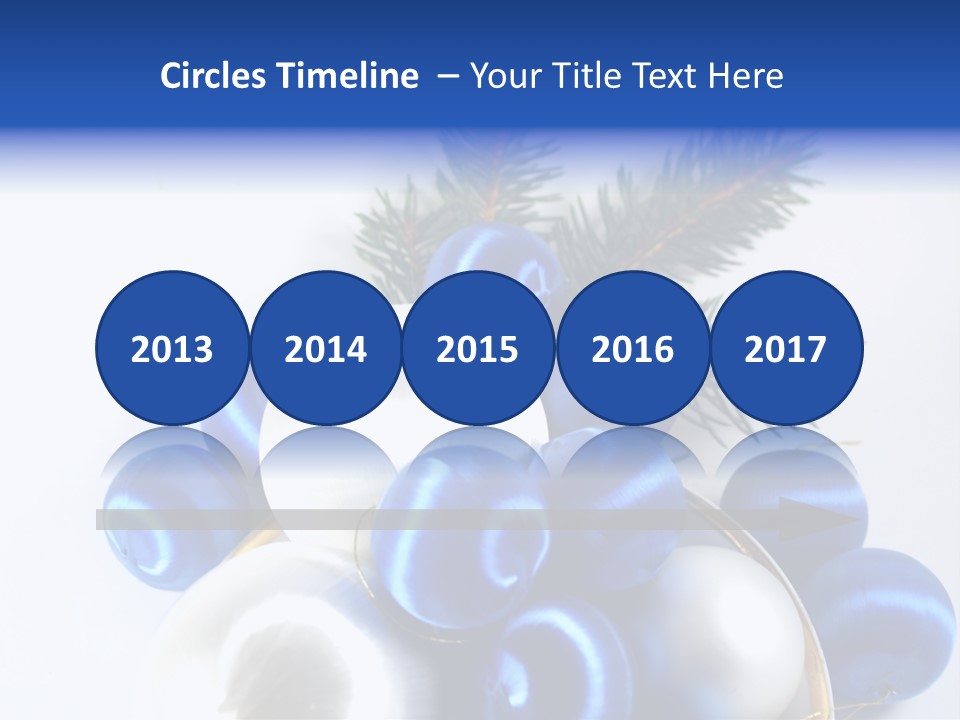 Circles Timeline – Your Title Text Here

2013

2014

2015

2016

2017